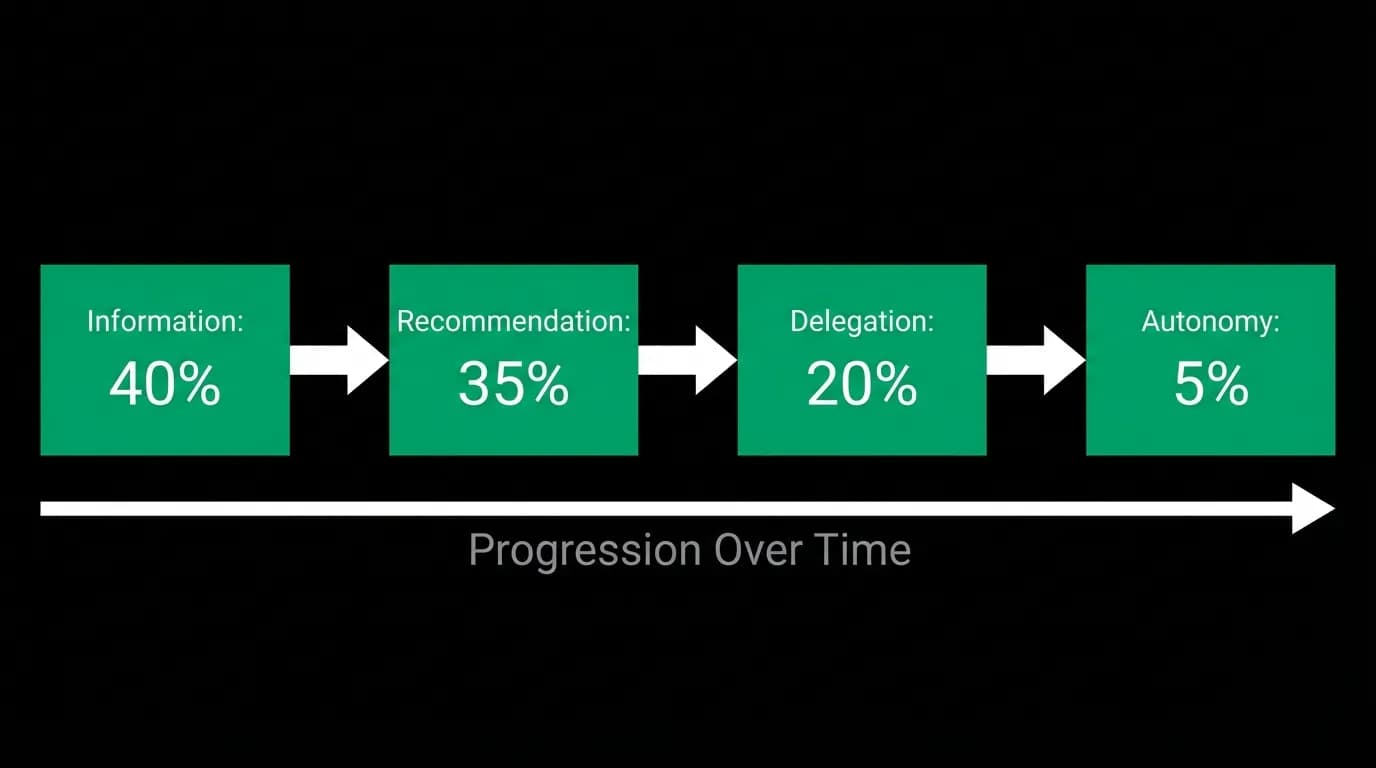 Information:
40%

Recommendation:
35%

Delegation:
20%

Autonomy:
5%

Progression Over Time